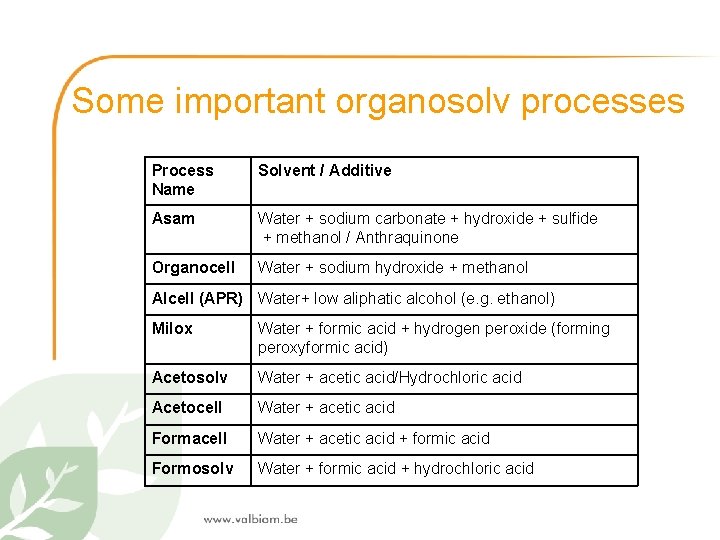 Some important organosolv processes

| Process Name | Solvent / Additive |
|---|---|
| Asam | Water + sodium carbonate + hydroxide + sulfide + methanol / Anthraquinone |
| Organocell | Water + sodium hydroxide + methanol |
| Alcell (APR) | Water+ low aliphatic alcohol (e.g. ethanol) |
| Milox | Water + formic acid + hydrogen peroxide (forming peroxyformic acid) |
| Acetosolv | Water + acetic acid/Hydrochloric acid |
| Acetocell | Water + acetic acid |
| Formacell | Water + acetic acid + formic acid |
| Formosolv | Water + formic acid + hydrochloric acid |

www.valbiom.be